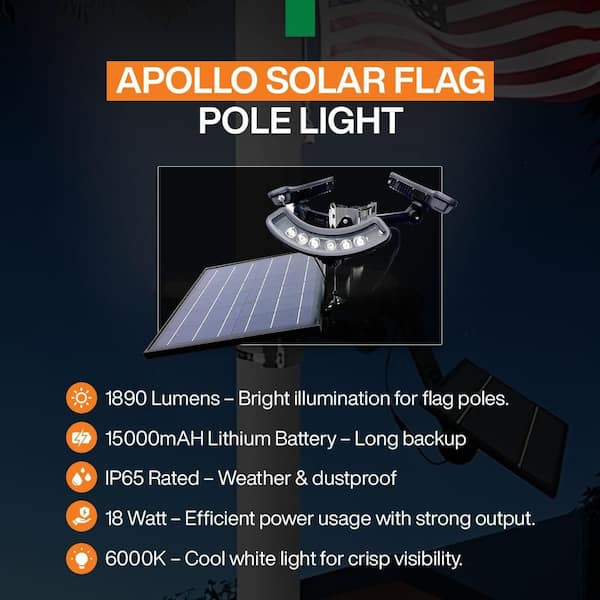 APOLLO SOLAR FLAG POLE LIGHT

1890 Lumens – Bright illumination for flag poles.

15000mAH Lithium Battery – Long backup

IP65 Rated – Weather & dustproof

18 Watt – Efficient power usage with strong output.

6000K – Cool white light for crisp visibility.